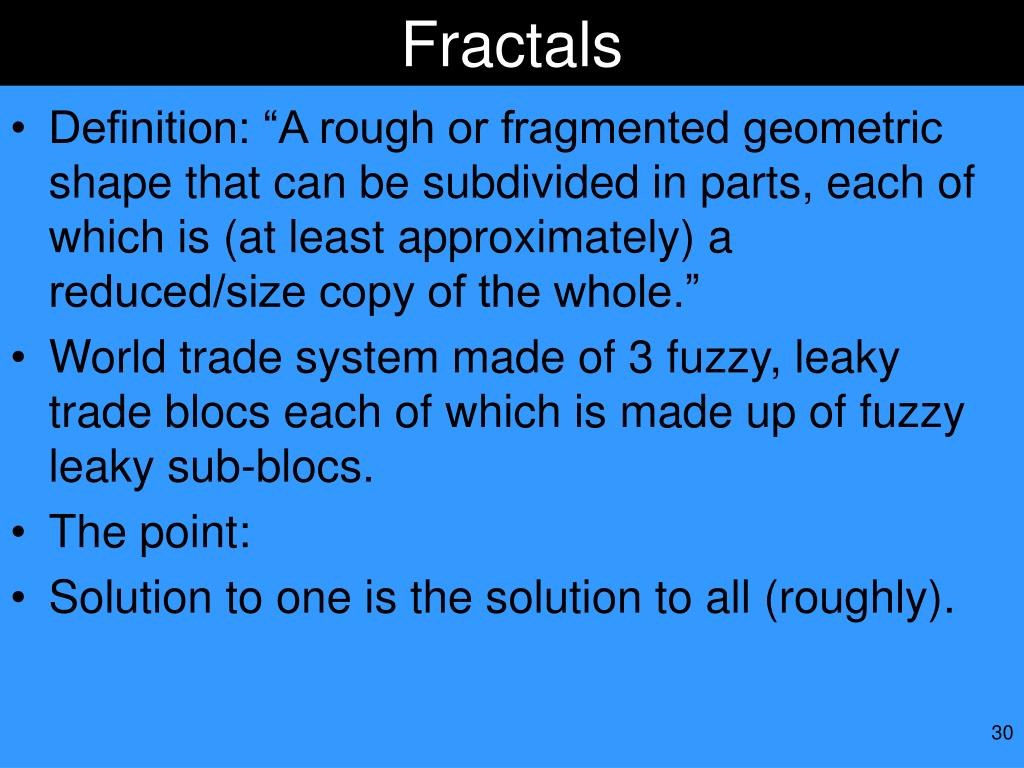 Fractals

• Definition: “A rough or fragmented geometric shape that can be subdivided in parts, each of which is (at least approximately) a reduced/size copy of the whole.”
• World trade system made of 3 fuzzy, leaky trade blocs each of which is made up of fuzzy leaky sub-blocs.
• The point:
• Solution to one is the solution to all (roughly).

30